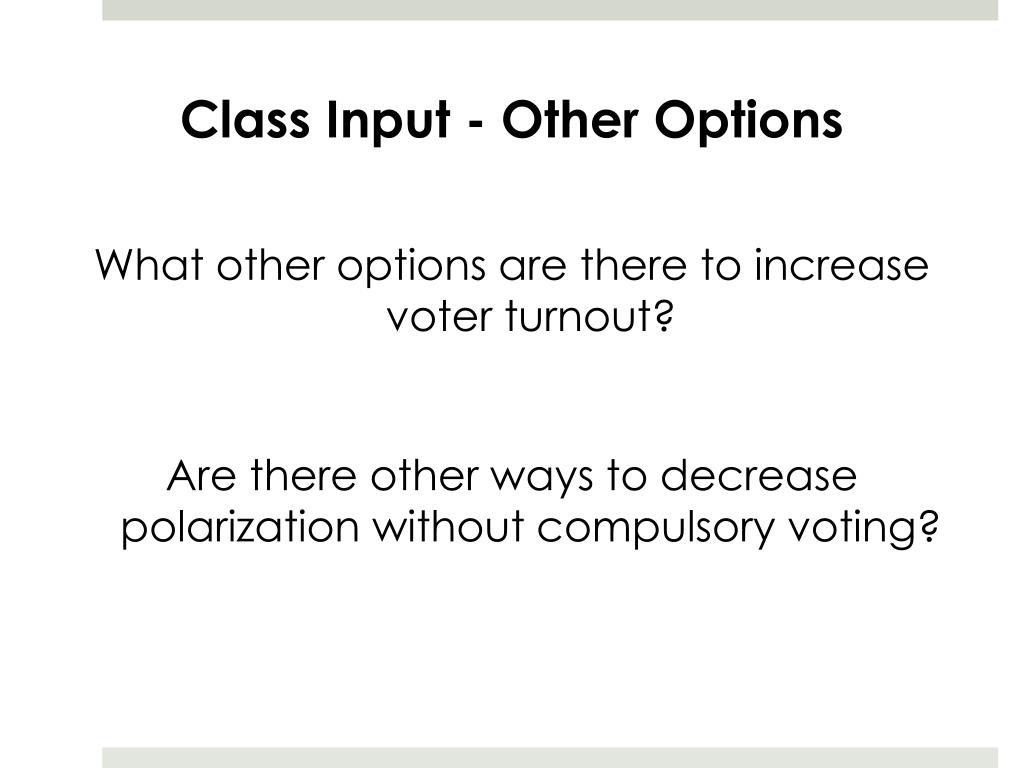 Class Input - Other Options

What other options are there to increase voter turnout?

Are there other ways to decrease polarization without compulsory voting?